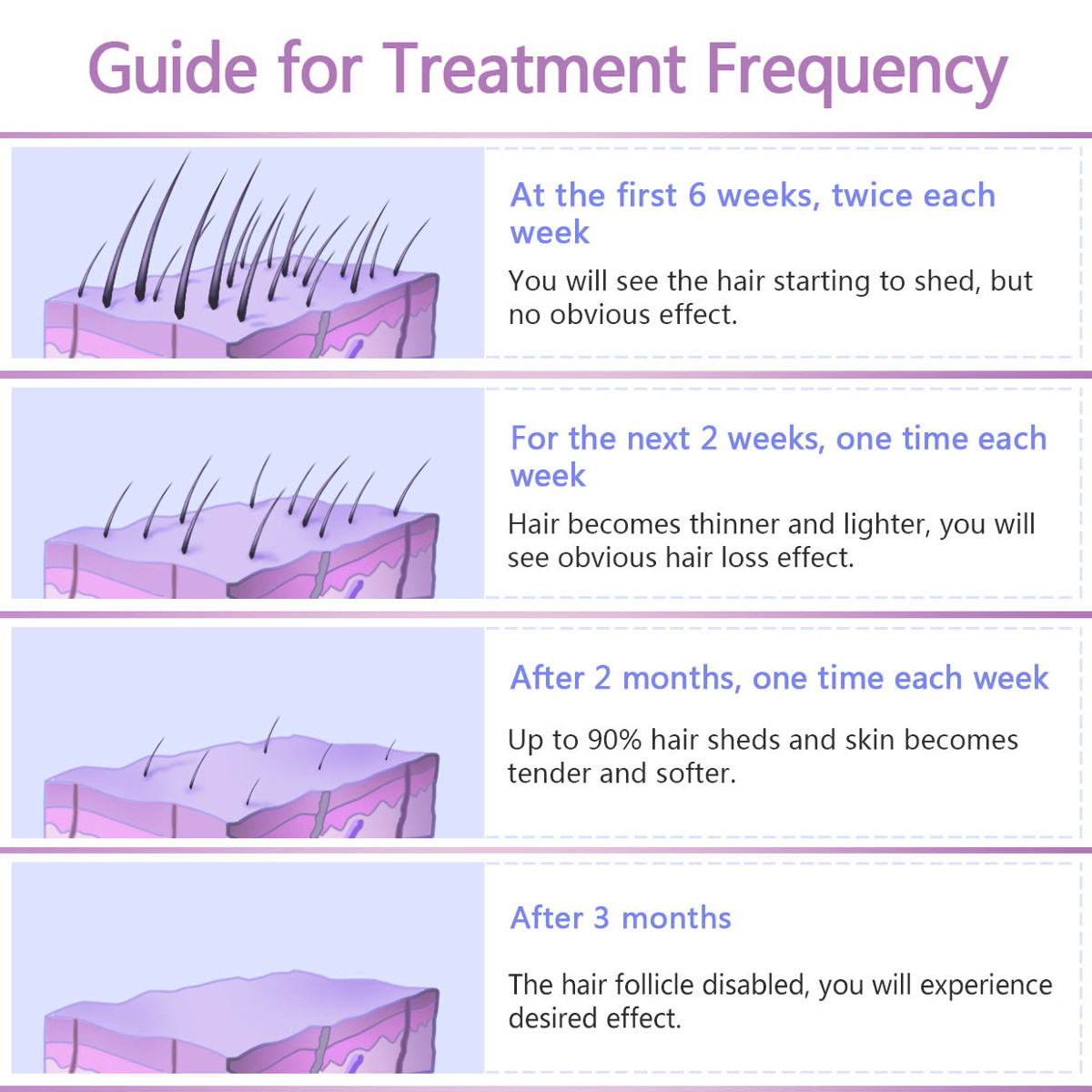 Guide for Treatment Frequency

At the first 6 weeks, twice each week

You will see the hair starting to shed, but no obvious effect.

For the next 2 weeks, one time each week

Hair becomes thinner and lighter, you will see obvious hair loss effect.

After 2 months, one time each week

Up to 90% hair sheds and skin becomes tender and softer.

After 3 months

The hair follicle disabled, you will experience desired effect.